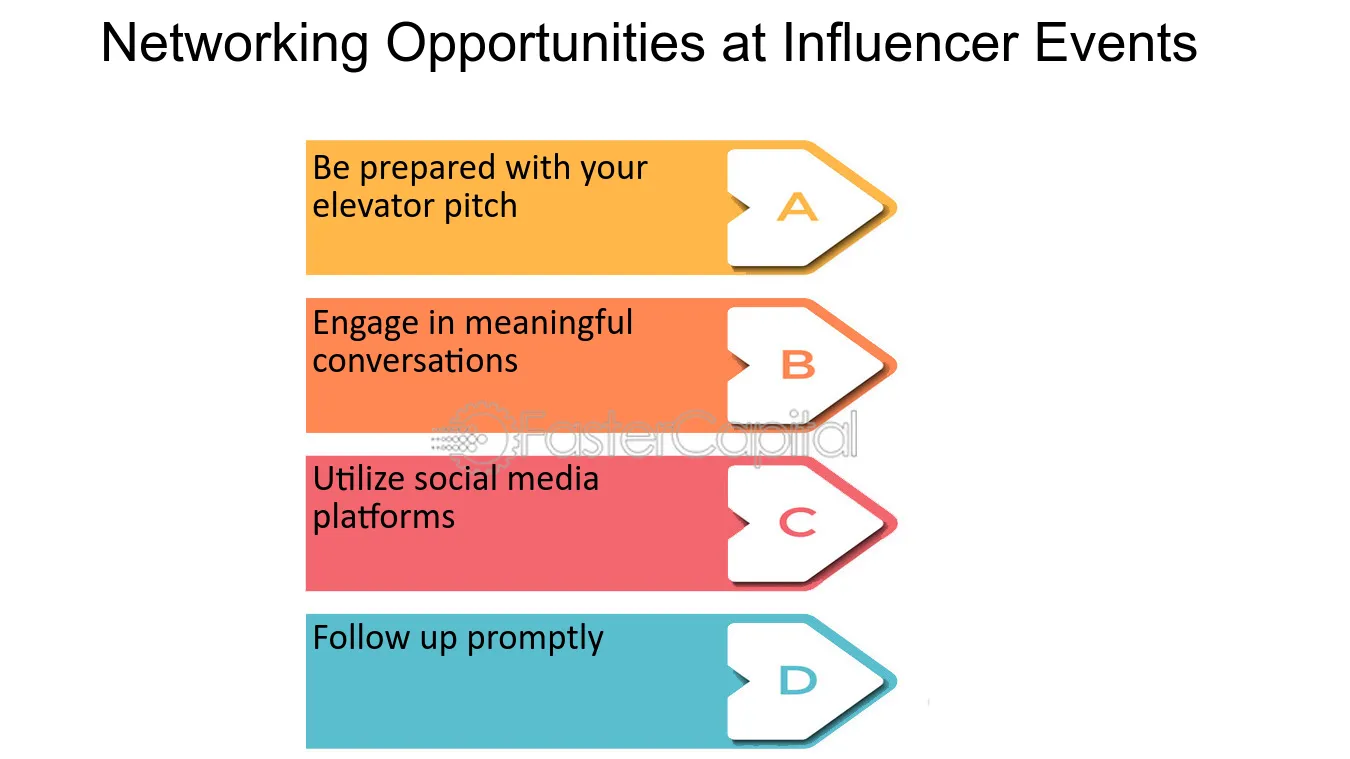 Networking Opportunities at Influencer Events

Be prepared with your elevator pitch

A

Engage in meaningful conversations

B

FasterCapital

Utilize social media platforms

C

Follow up promptly

D